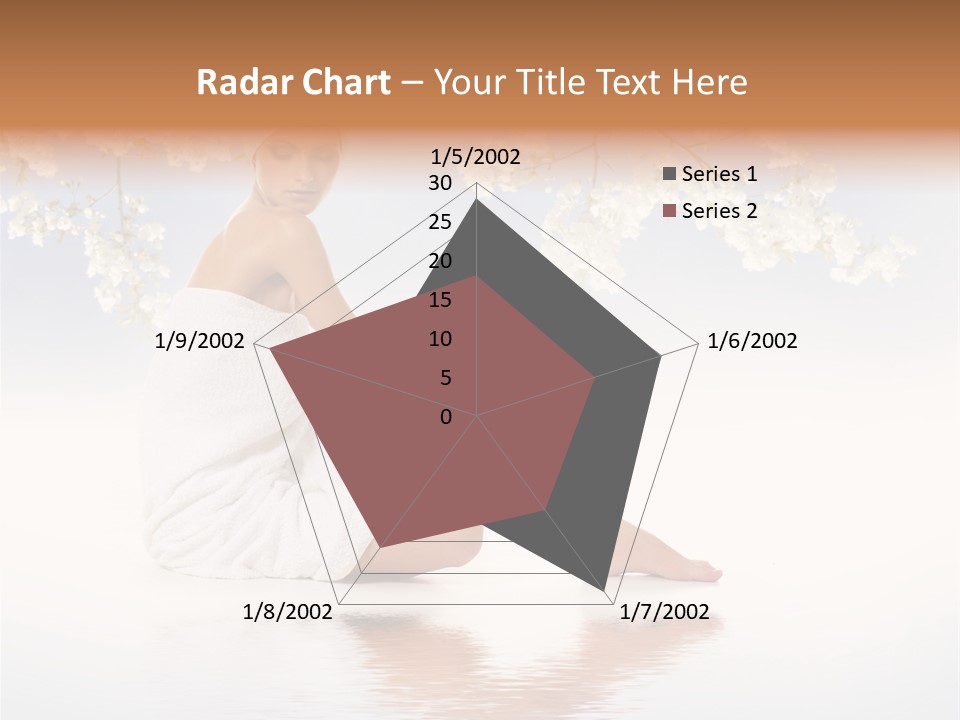 Radar Chart – Your Title Text Here

1/5/2002
30
25
20
15
10
5
0
1/6/2002
1/7/2002
1/8/2002
1/9/2002

Series 1
Series 2